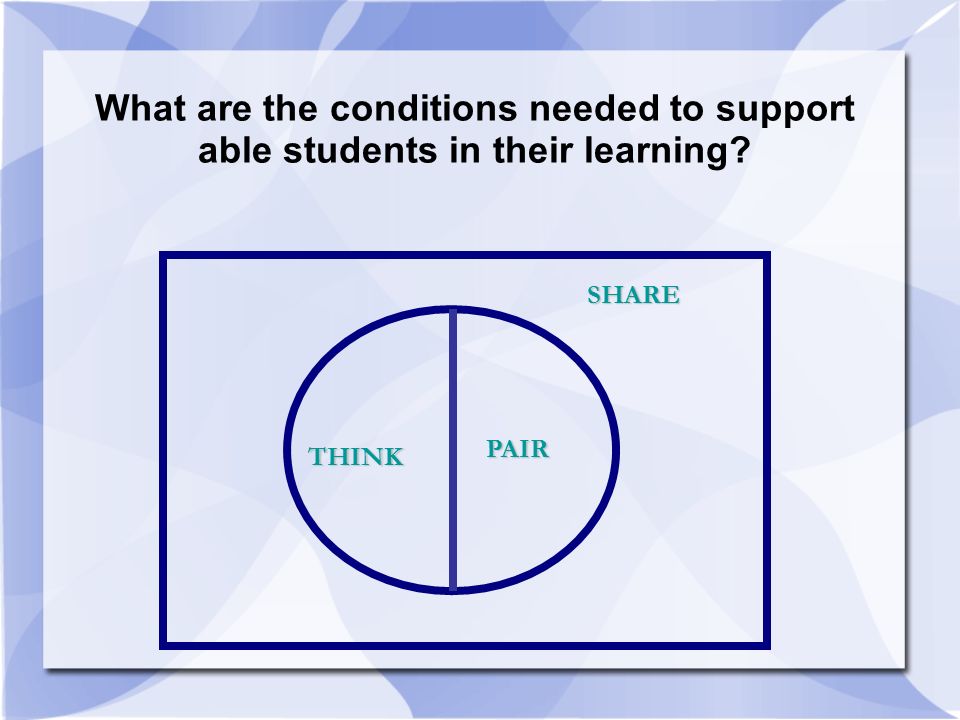 What are the conditions needed to support able students in their learning?

SHARE

THINK

PAIR